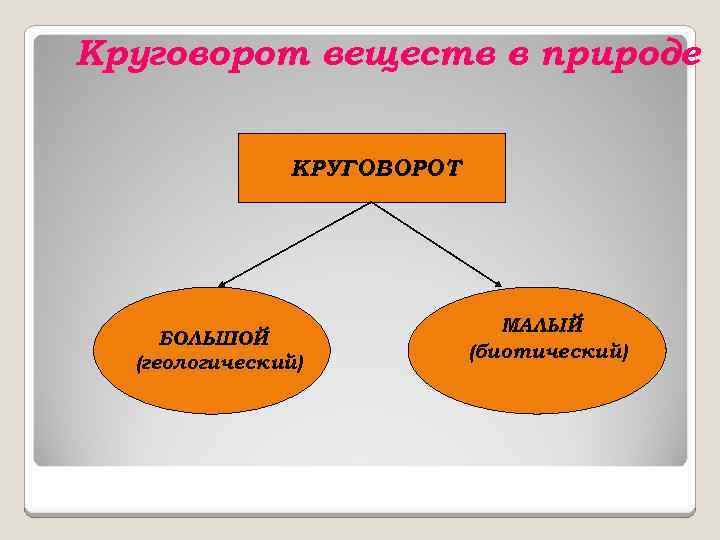 Круговорот веществ в природе

КРУГОВОРОТ

БОЛЬШОЙ
(геологический)

МАЛЫЙ
(биотический)